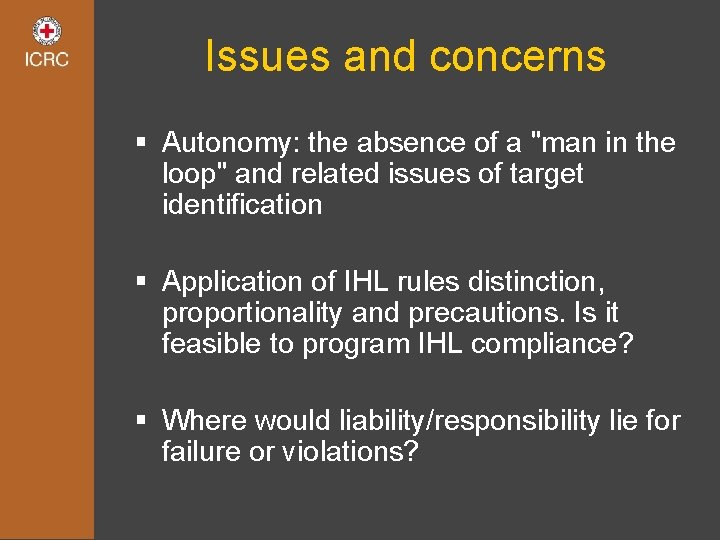 ICRC

Issues and concerns

▪ Autonomy: the absence of a "man in the loop" and related issues of target identification

▪ Application of IHL rules distinction, proportionality and precautions. Is it feasible to program IHL compliance?

▪ Where would liability/responsibility lie for failure or violations?